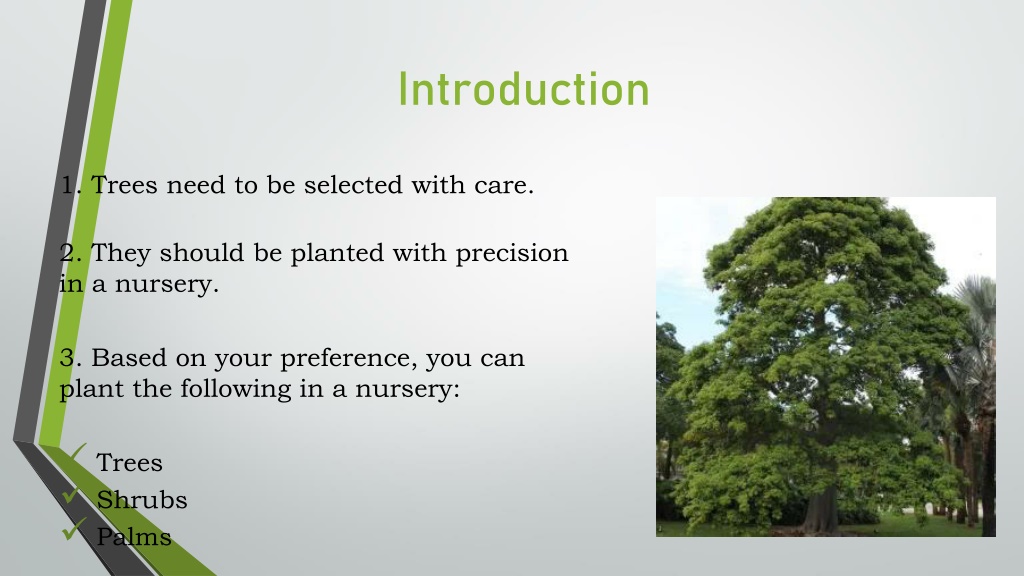 Introduction

1. Trees need to be selected with care.

2. They should be planted with precision in a nursery.

3. Based on your preference, you can plant the following in a nursery:

✓ Trees
✓ Shrubs
✓ Palms